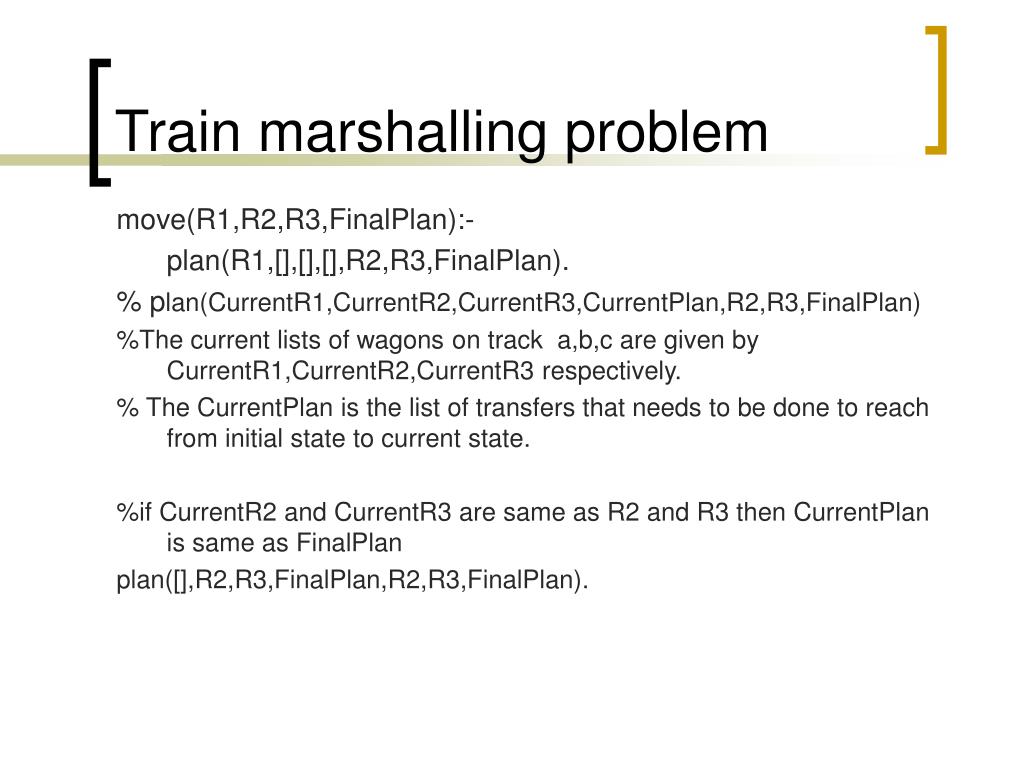 Train marshalling problem

move(R1,R2,R3,FinalPlan):-
plan(R1,[],[],[],R2,R3,FinalPlan).

% plan(CurrentR1,CurrentR2,CurrentR3,CurrentPlan,R2,R3,FinalPlan)

%The current lists of wagons on track a,b,c are given by CurrentR1,CurrentR2,CurrentR3 respectively.

% The CurrentPlan is the list of transfers that needs to be done to reach from initial state to current state.

%if CurrentR2 and CurrentR3 are same as R2 and R3 then CurrentPlan is same as FinalPlan

plan([],R2,R3,FinalPlan,R2,R3,FinalPlan).